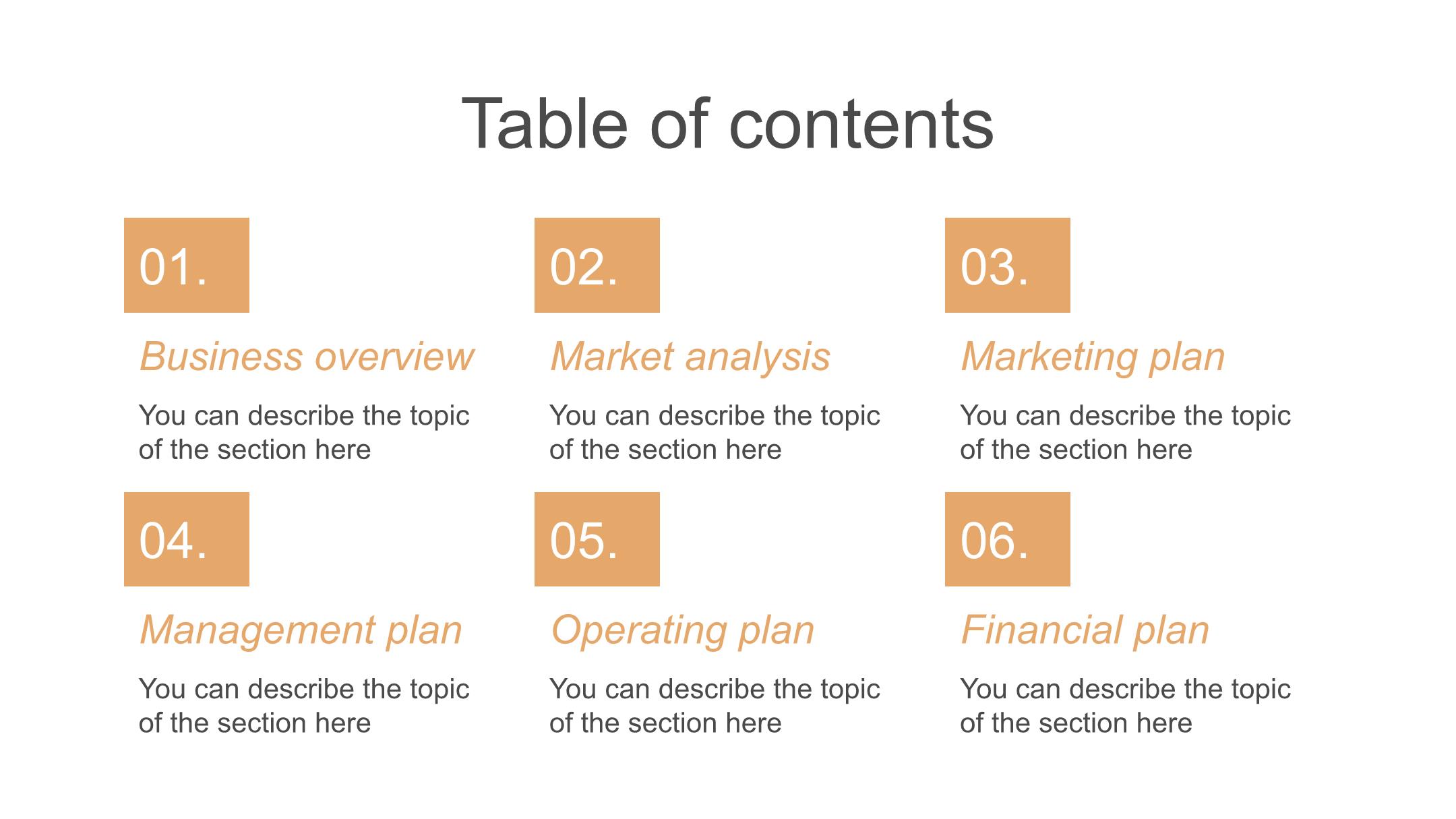 Table of contents

01.

Business overview

You can describe the topic of the section here

02.

Market analysis

You can describe the topic of the section here

03.

Marketing plan

You can describe the topic of the section here

04.

Management plan

You can describe the topic of the section here

05.

Operating plan

You can describe the topic of the section here

06.

Financial plan

You can describe the topic of the section here